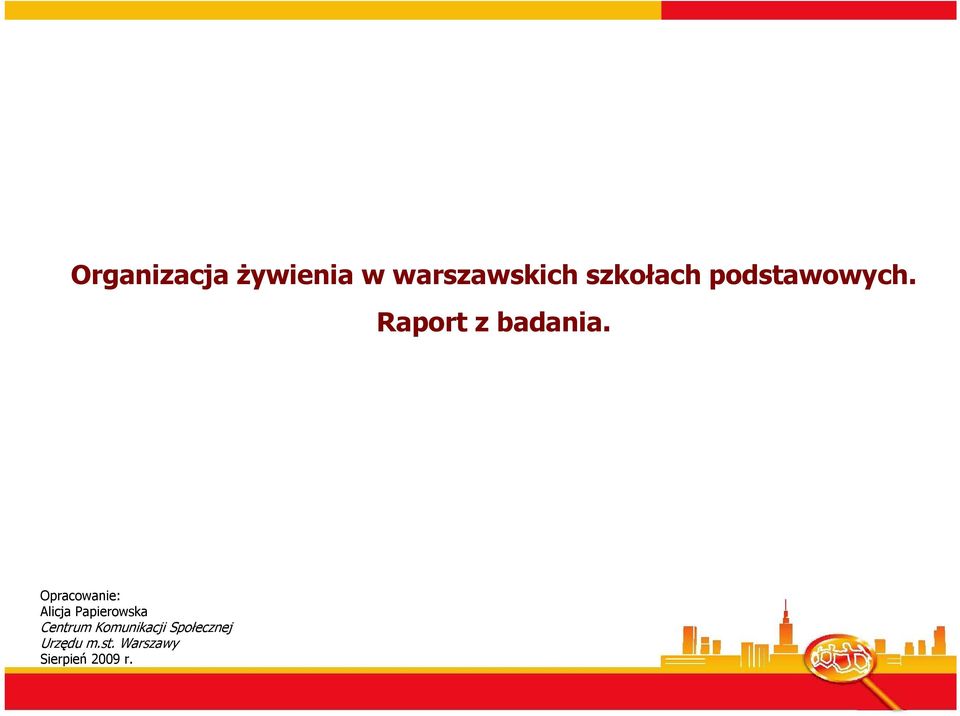 Organizacja żywienia w warszawskich szkołach podstawowych.

Raport z badania.

Opracowanie:
Alicja Papierowska
Centrum Komunikacji Społecznej
Urzędu m.st. Warszawy
Sierpień 2009 r.